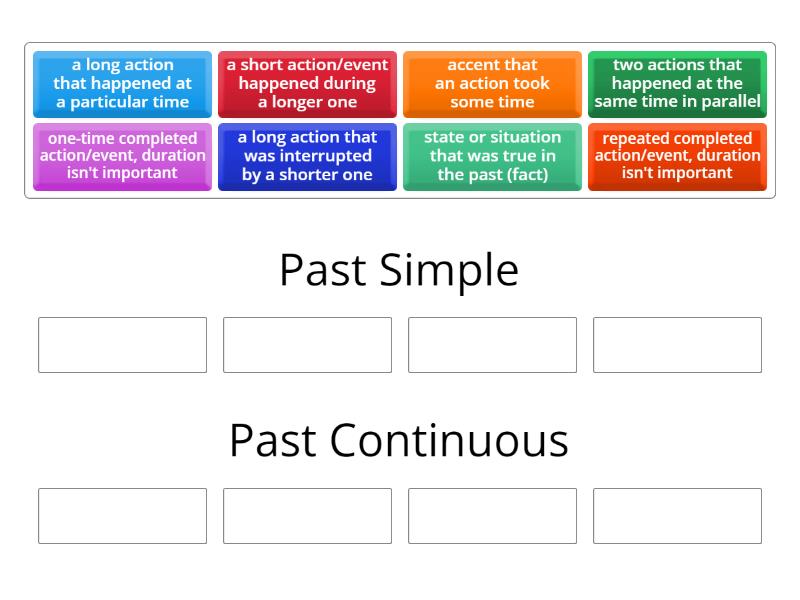 a long action that happened at a particular time

a short action/event happened during a longer one

accent that an action took some time

two actions that happened at the same time in parallel

one-time completed action/event, duration isn't important

a long action that was interrupted by a shorter one

state or situation that was true in the past (fact)

repeated completed action/event, duration isn't important

Past Simple

Past Continuous